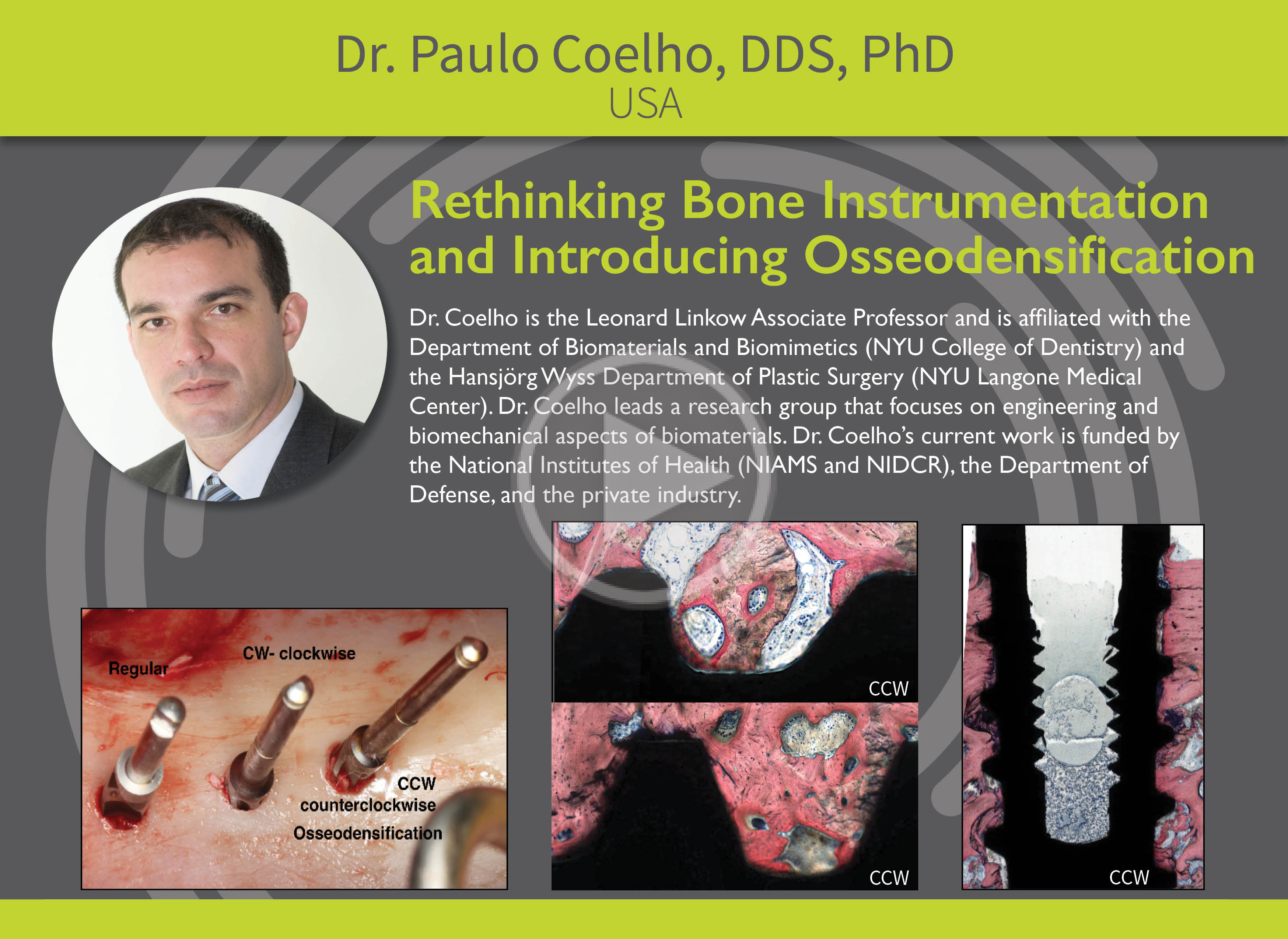 Dr. Paulo Coelho, DDS, PhD
USA

Rethinking Bone Instrumentation and Introducing Osseodensification

Dr. Coelho is the Leonard Linkow Associate Professor and is affiliated with the Department of Biomaterials and Biomimetics (NYU College of Dentistry) and the Hansjörg Wyss Department of Plastic Surgery (NYU Langone Medical Center). Dr. Coelho leads a research group that focuses on engineering and biomechanical aspects of biomaterials. Dr. Coelho's current work is funded by the National Institutes of Health (NIAMS and NIDCR), the Department of Defense, and the private industry.

Regular
CW- clockwise
CCW
counterclockwise
Osseodensification

CCW

CCW

CCW